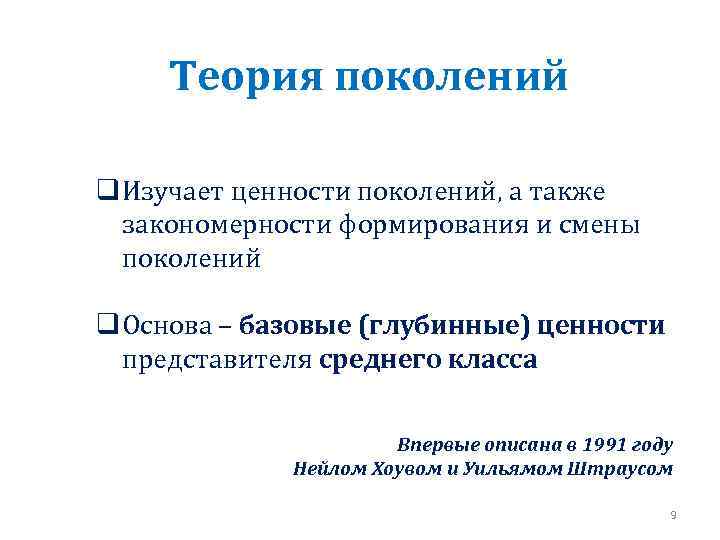 Теория поколений

❑ Изучает ценности поколений, а также закономерности формирования и смены поколений

❑ Основа – базовые (глубинные) ценности представителя среднего класса

Впервые описана в 1991 году
Нейлом Хоувом и Уильямом Штраусом

9